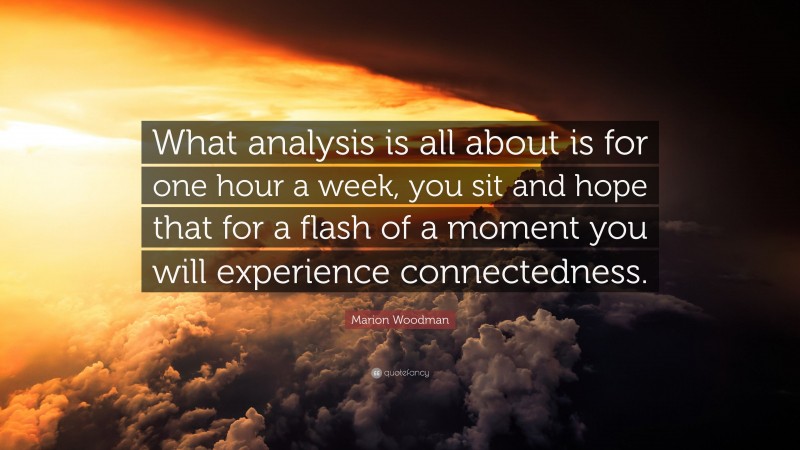 What analysis is all about is for one hour a week, you sit and hope that for a flash of a moment you will experience connectedness.

Marion Woodman

quotefancy